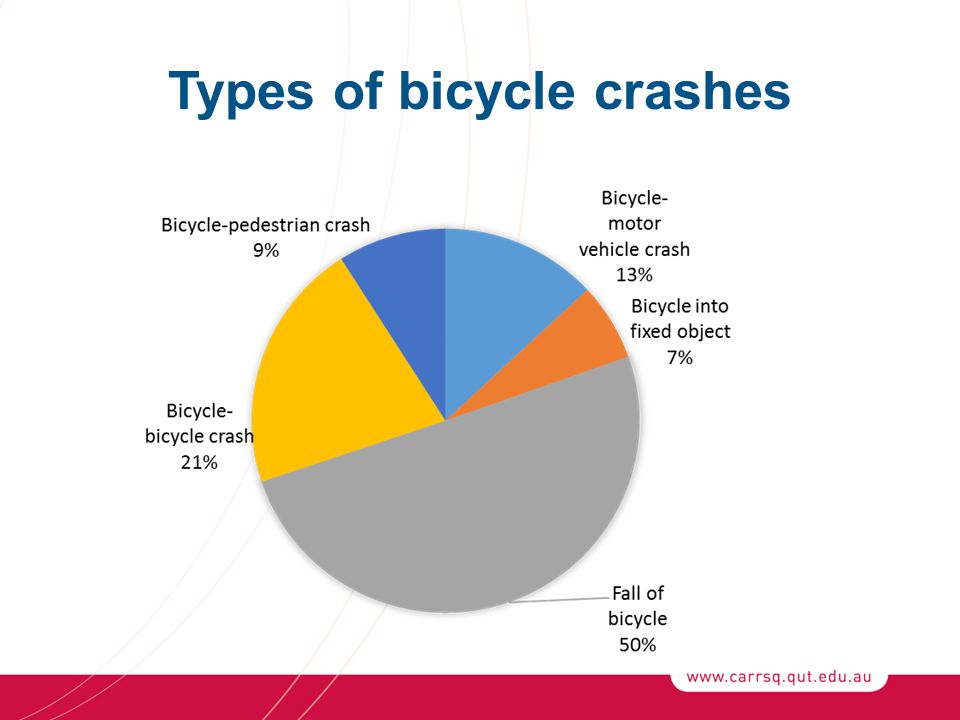 Types of bicycle crashes

Bicycle-pedestrian crash 9%

Bicycle-motor vehicle crash 13%

Bicycle into fixed object 7%

Bicycle-bicycle crash 21%

Fall of bicycle 50%

www.carrsq.qut.edu.au